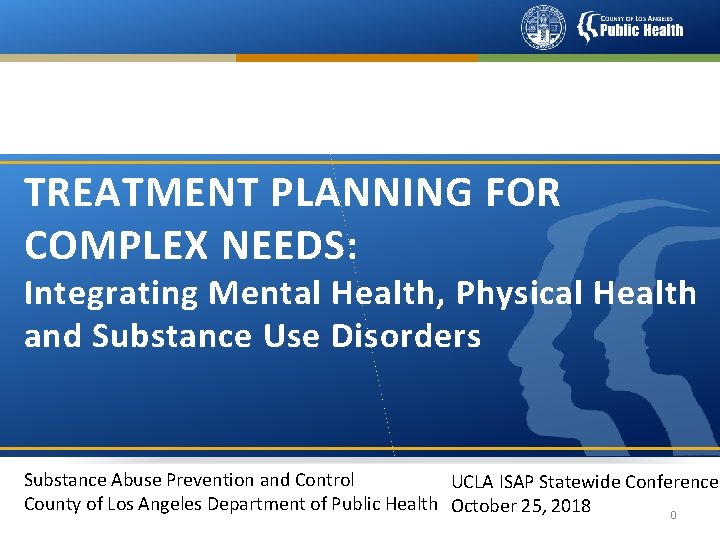 COUNTY OF LOS ANGELES
Public Health

TREATMENT PLANNING FOR COMPLEX NEEDS:
Integrating Mental Health, Physical Health and Substance Use Disorders

Substance Abuse Prevention and Control
County of Los Angeles Department of Public Health

UCLA ISAP Statewide Conference
October 25, 2018

0